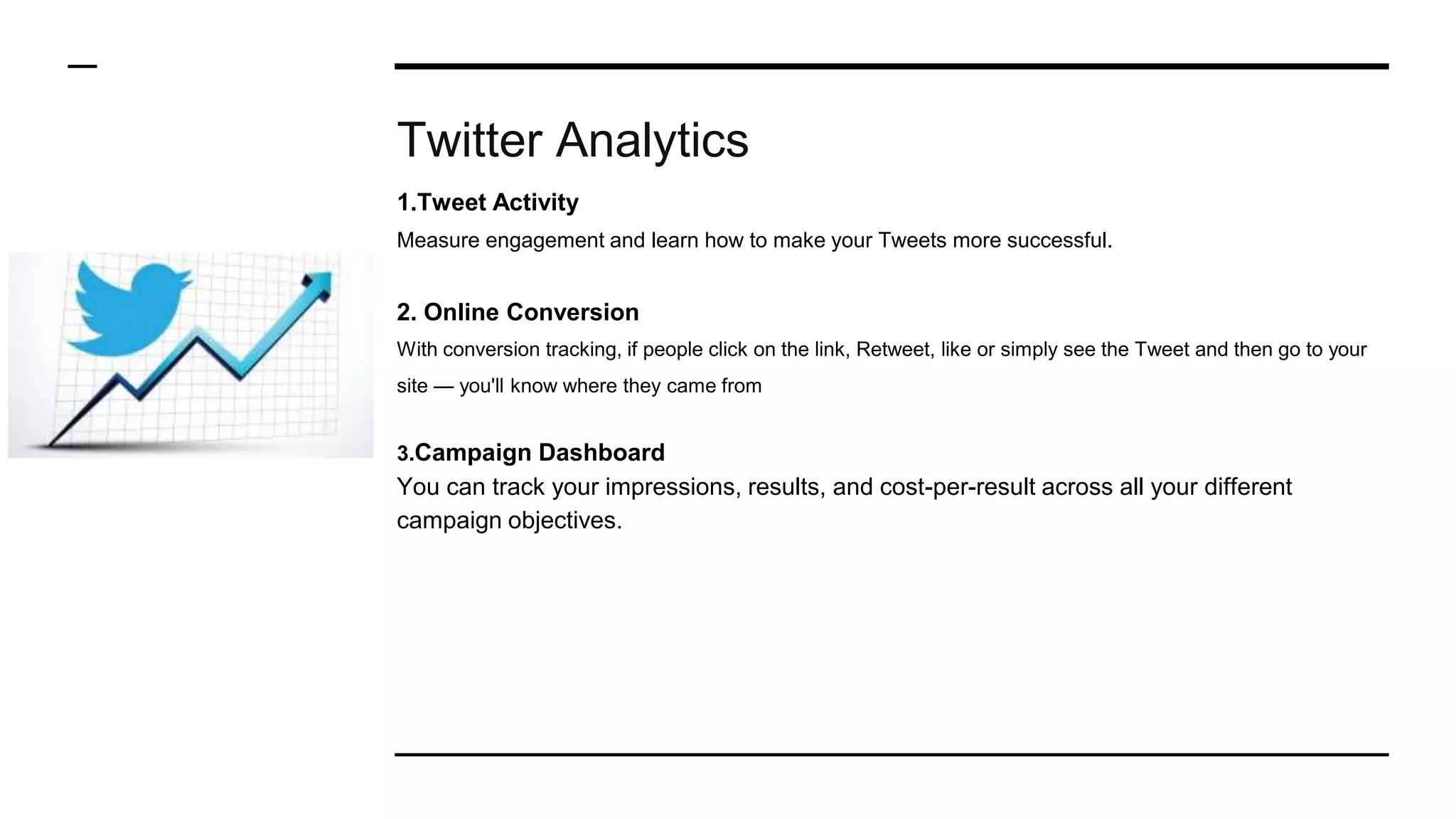 Twitter Analytics

1.Tweet Activity

Measure engagement and learn how to make your Tweets more successful.

2. Online Conversion

With conversion tracking, if people click on the link, Retweet, like or simply see the Tweet and then go to your site — you'll know where they came from

3.Campaign Dashboard

You can track your impressions, results, and cost-per-result across all your different campaign objectives.